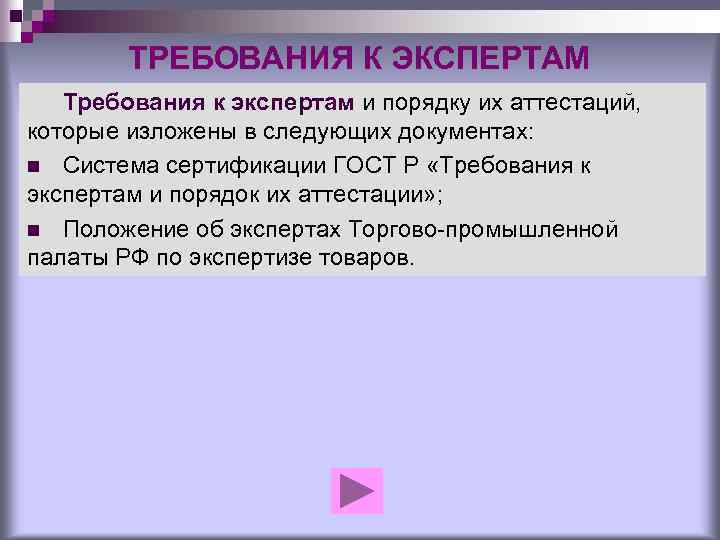 ТРЕБОВАНИЯ К ЭКСПЕРТАМ

Требования к экспертам и порядку их аттестаций, которые изложены в следующих документах:

■ Система сертификации ГОСТ Р «Требования к экспертам и порядок их аттестации»;

■ Положение об экспертах Торгово-промышленной палаты РФ по экспертизе товаров.